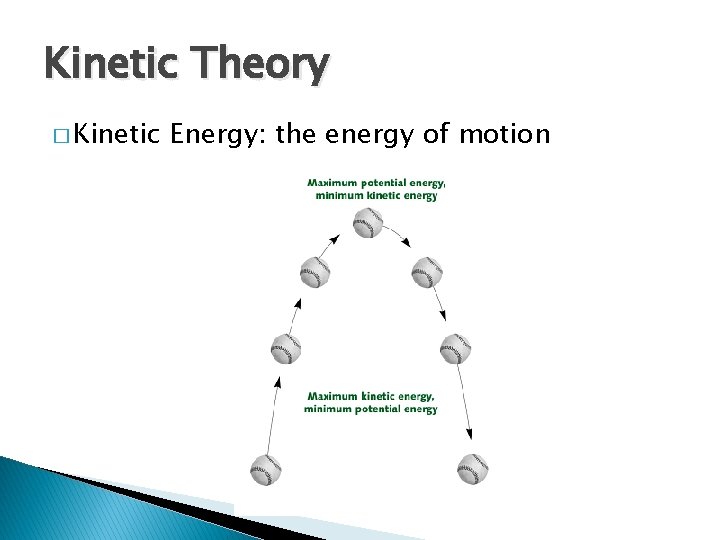 Kinetic Theory

□ Kinetic Energy: the energy of motion

Maximum potential energy, minimum kinetic energy

Maximum kinetic energy, minimum potential energy